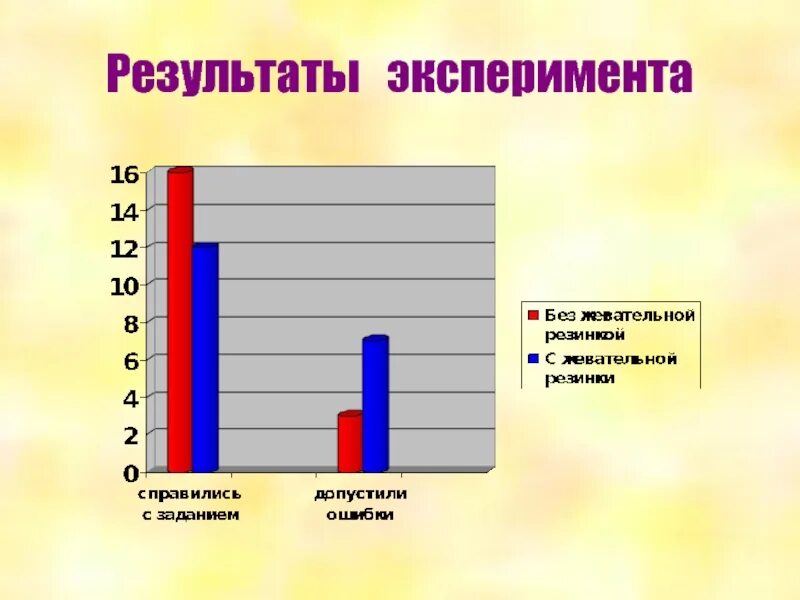 Результаты эксперимента

16
14
12
10
8
6
4
2
0

справились с заданием
допустили ошибки

Без жевательной резинкой
С жевательной резинки